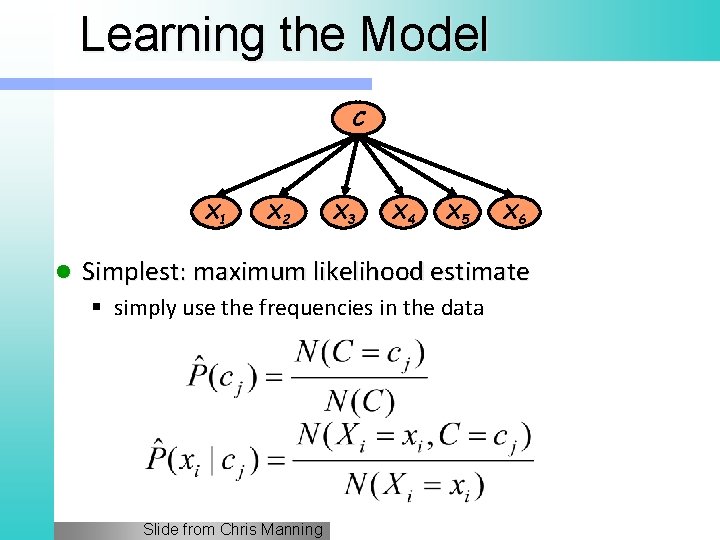 Learning the Model

$C$

$X_1$ $X_2$ $X_3$ $X_4$ $X_5$ $X_6$

Simplest: maximum likelihood estimate

simply use the frequencies in the data

$\hat{P}(c_j) = \frac{N(C = c_j)}{N(C)}$

$\hat{P}(x_i \mid c_j) = \frac{N(X_i = x_i, C = c_j)}{N(X_i = x_i)}$

Slide from Chris Manning